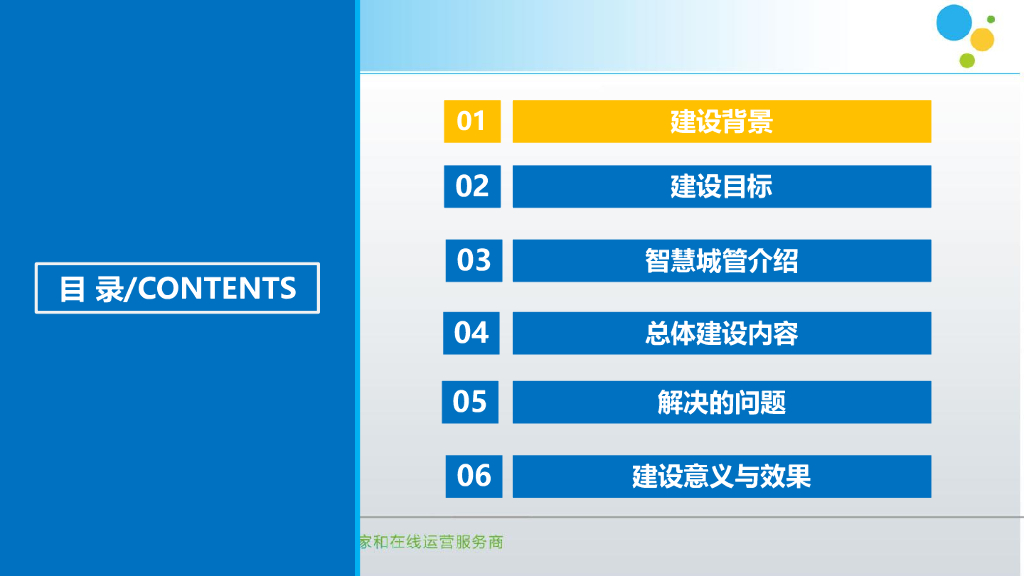 目 录/CONTENTS

01 建设背景

02 建设目标

03 智慧城管介绍

04 总体建设内容

05 解决的问题

06 建设意义与效果

家和在线运营服务商